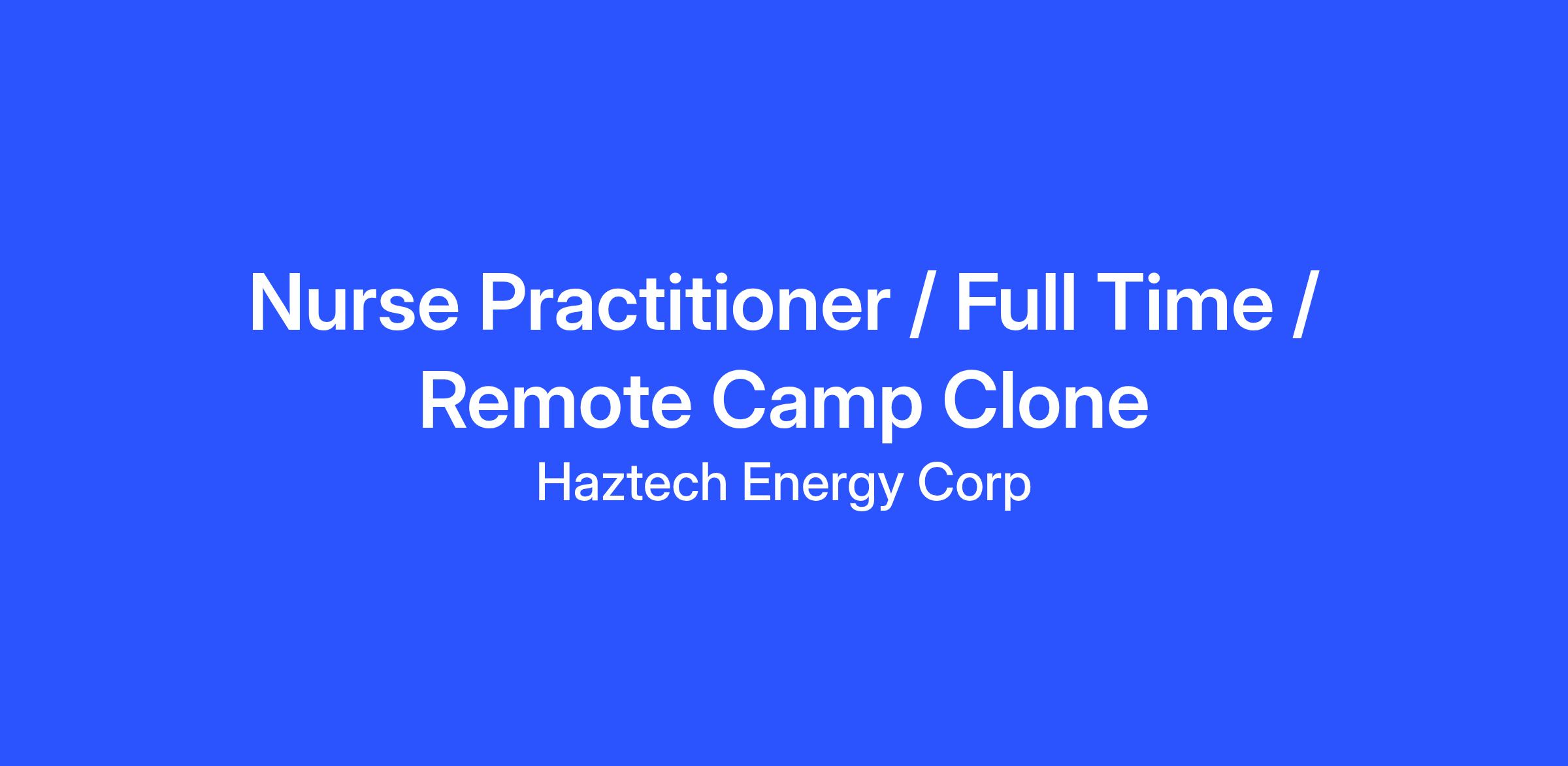 Nurse Practitioner / Full Time / Remote Camp Clone

Haztech Energy Corp